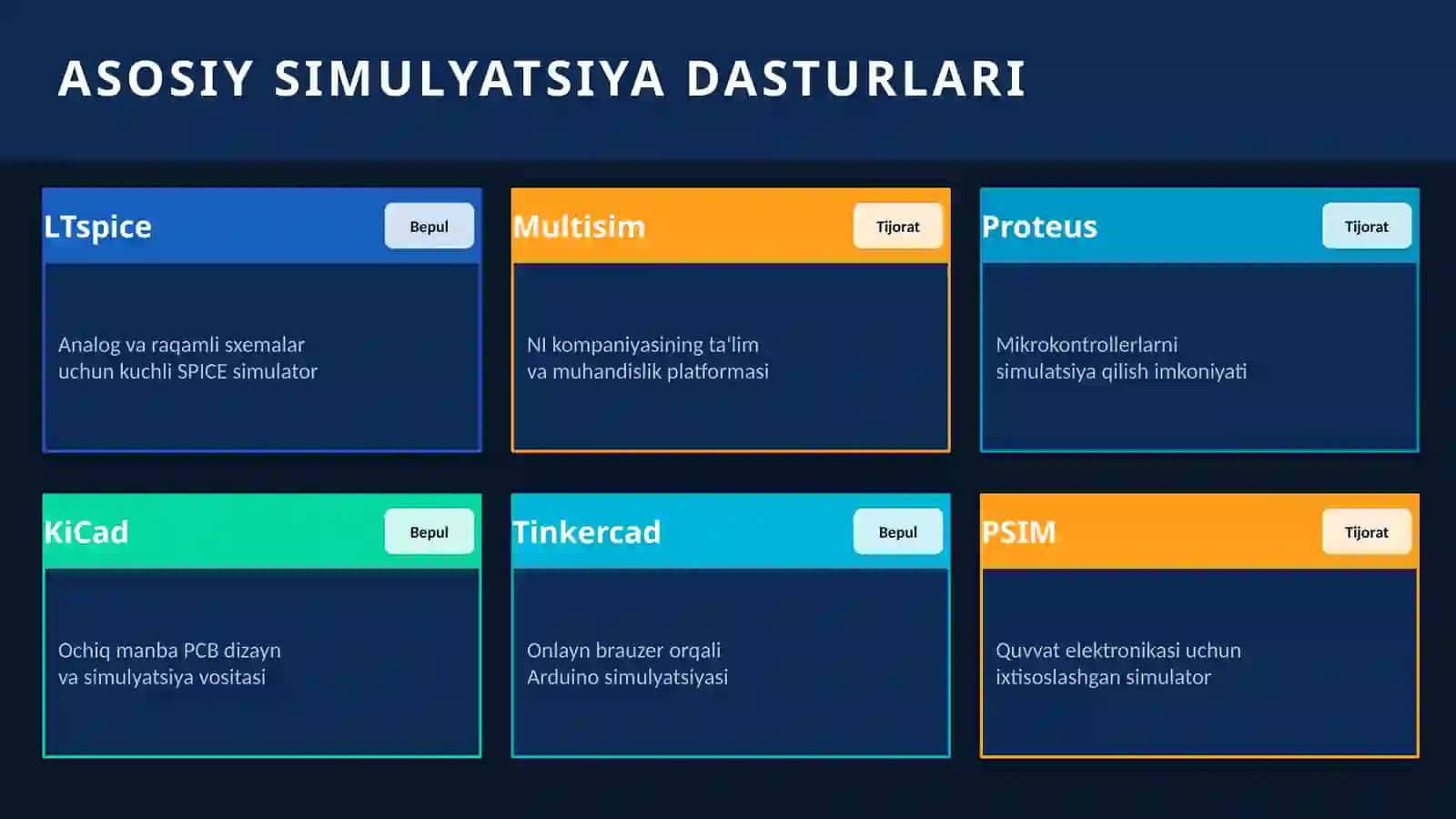 ASOSIY SIMULYATSIYA DASTURLARI

LTspice
Bepul
Analog va raqamli sxemalar uchun kuchli SPICE simulator

Multisim
Tijorat
NI kompaniyasining ta'lim va muhandislik platformasi

Proteus
Tijorat
Mikrokontrollerlarni simulatsiya qilish imkoniyati

KiCad
Bepul
Ochiq manba PCB dizayn va simulyatsiya vositasi

Tinkercad
Bepul
Onlayn brauzer orqali Arduino simulyatsiyasi

PSIM
Tijorat
Quvvat elektronikasi uchun ixtisoslashgan simulator